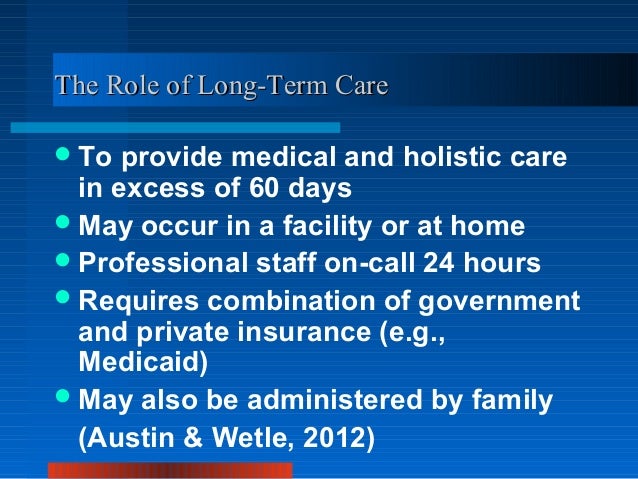 The Role of Long-Term Care

- To provide medical and holistic care in excess of 60 days
- May occur in a facility or at home
- Professional staff on-call 24 hours
- Requires combination of government and private insurance (e.g., Medicaid)
- May also be administered by family

(Austin & Wetle, 2012)